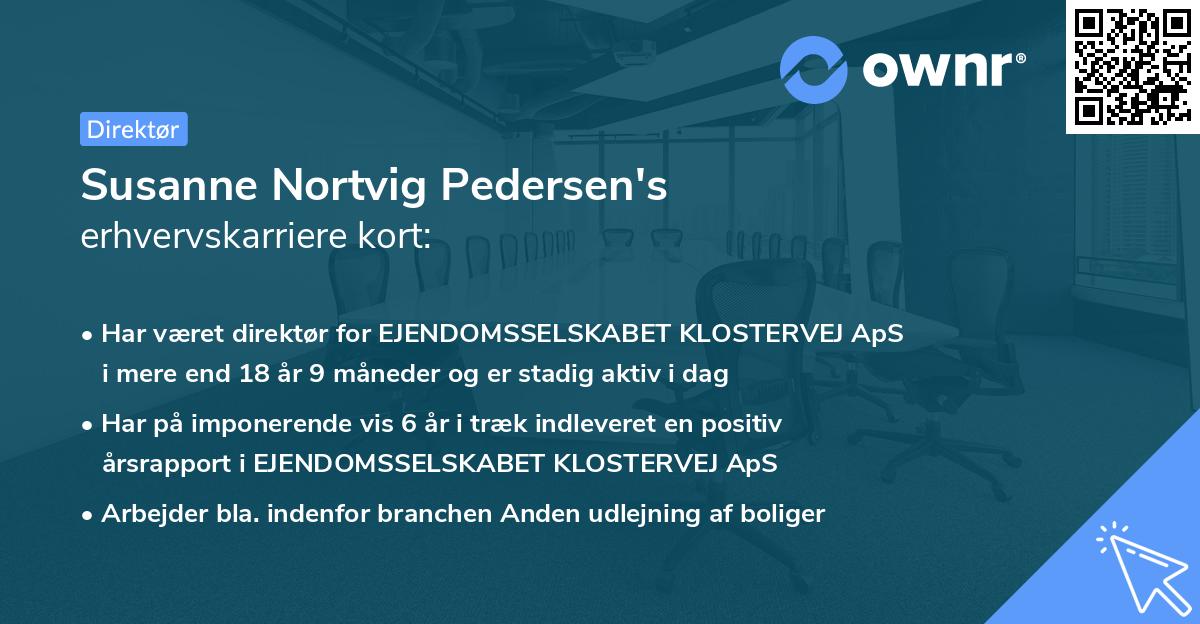 ownr®

Direktør

Susanne Nortvig Pedersen's
erhvervskarriere kort:

• Har været direktør for EJENDOMSSELSKABET KLOSTERVEJ ApS i mere end 18 år 9 måneder og er stadig aktiv i dag

• Har på imponerende vis 6 år i træk indleveret en positiv årsrapport i EJENDOMSSELSKABET KLOSTERVEJ ApS

• Arbejder bla. indenfor branchen Anden udlejning af boliger